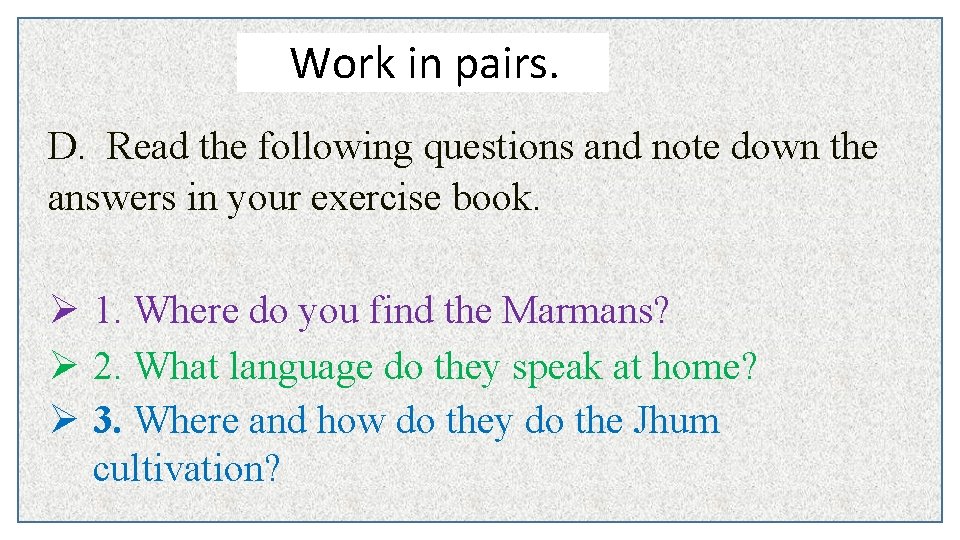 Work in pairs.

D. Read the following questions and note down the answers in your exercise book.

➢ 1. Where do you find the Marmans?
➢ 2. What language do they speak at home?
➢ 3. Where and how do they do the Jhum cultivation?